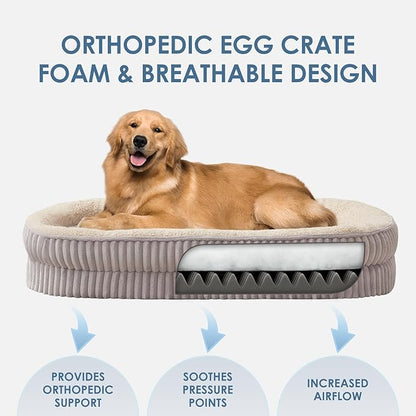 ORTHOPEDIC EGG CRATE FOAM & BREATHABLE DESIGN

PROVIDES ORTHOPEDIC SUPPORT

SOOTHES PRESSURE POINTS

INCREASED AIRFLOW